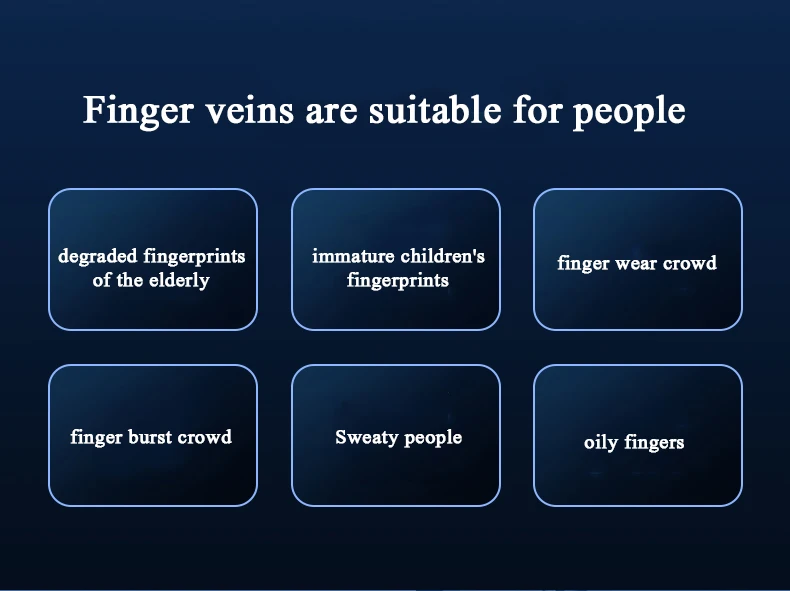 Finger veins are suitable for people

degraded fingerprints of the elderly

immature children's fingerprints

finger wear crowd

finger burst crowd

Sweaty people

oily fingers